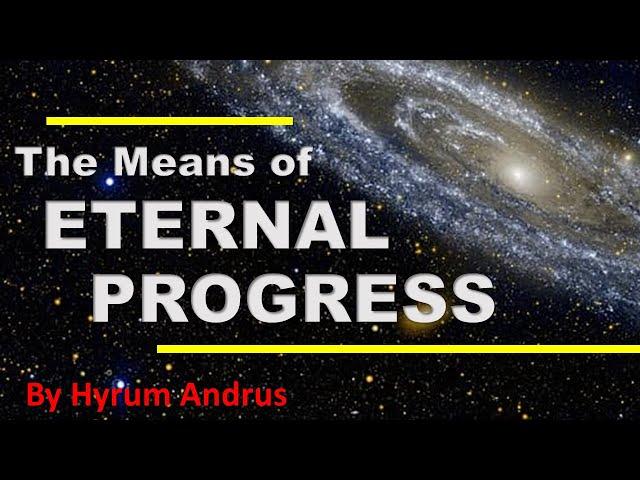 The Means of
ETERNAL
PROGRESS

By Hyrum Andrus